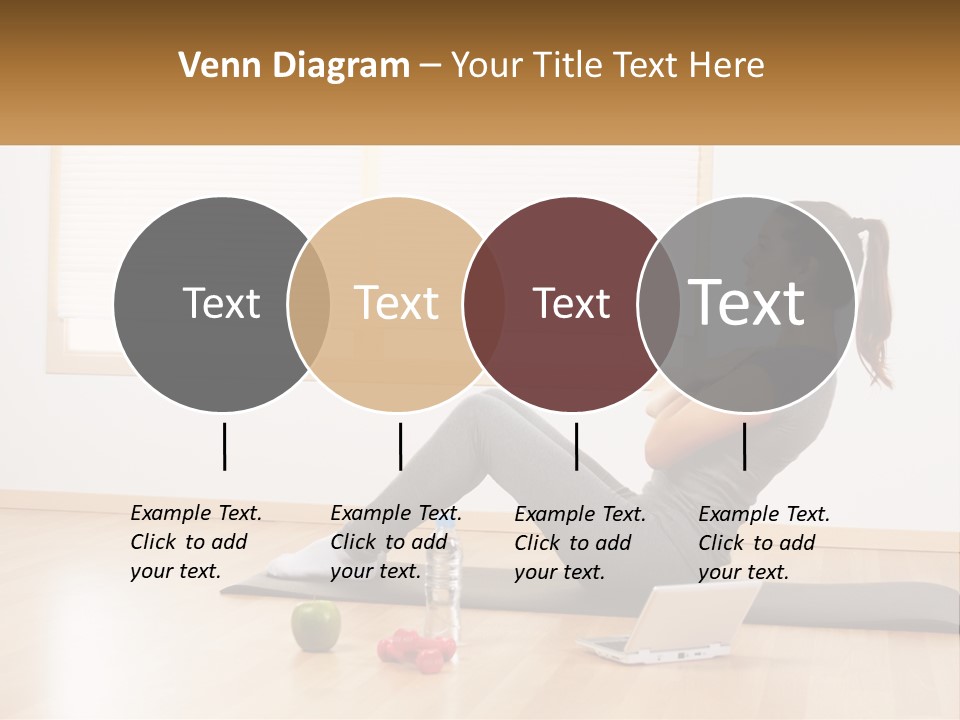 Venn Diagram – Your Title Text Here

Text

Text

Text

Text

Example Text. Click to add your text.

Example Text. Click to add your text.

Example Text. Click to add your text.

Example Text. Click to add your text.